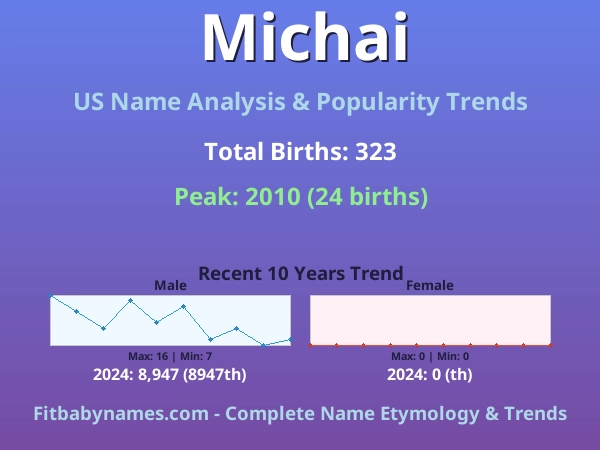 Michai

US Name Analysis & Popularity Trends

Total Births: 323

Peak: 2010 (24 births)

Recent 10 Years Trend

Male

Max: 16 | Min: 7

2024: 8,947 (8947th)

Female

Max: 0 | Min: 0

2024: 0 (th)

Fitbabynames.com - Complete Name Etymology & Trends